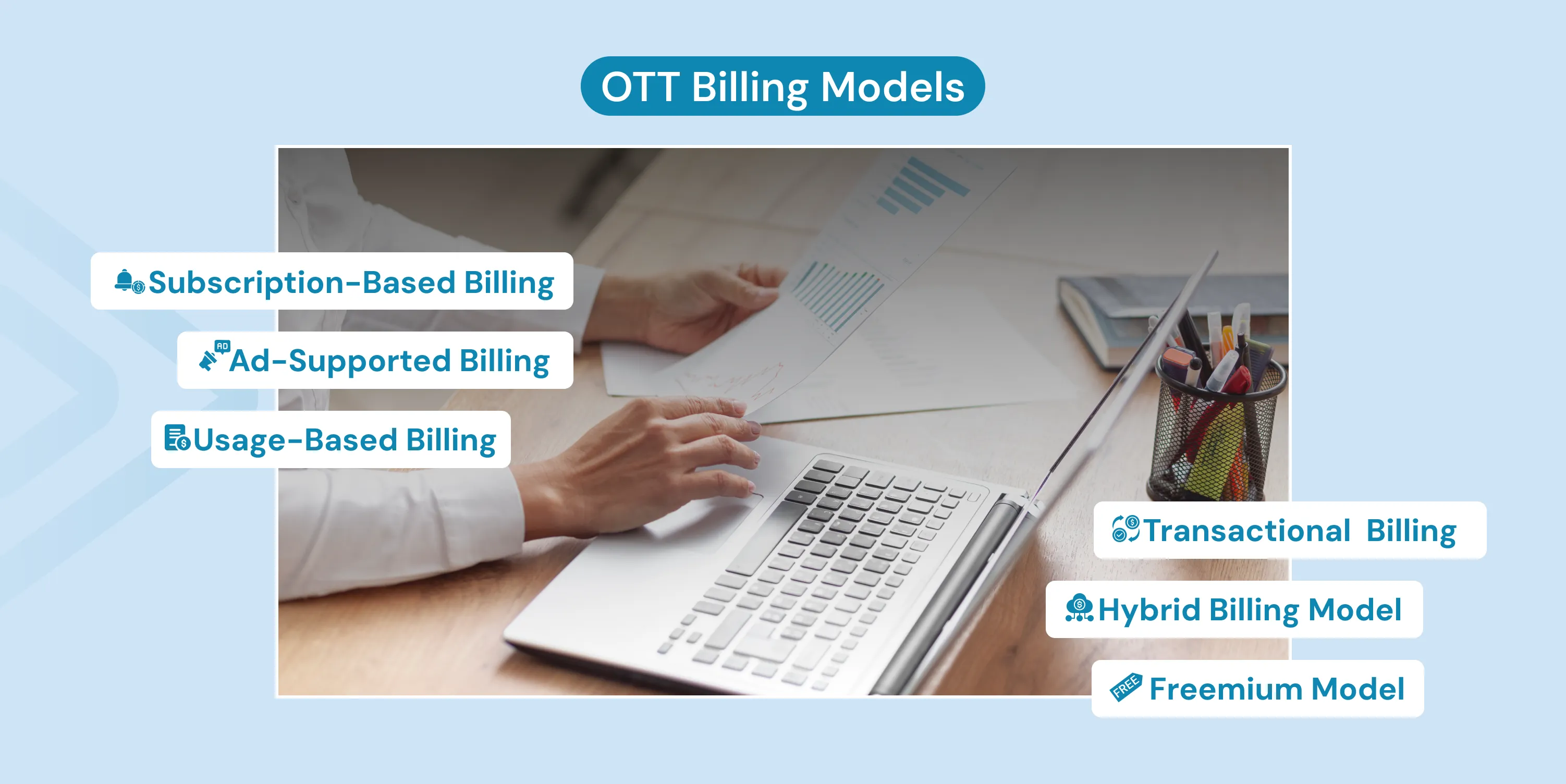 OTT Billing Models

Subscription-Based Billing

AD Ad-Supported Billing

Usage-Based Billing

Transactional Billing

Hybrid Billing Model

FREE Freemium Model